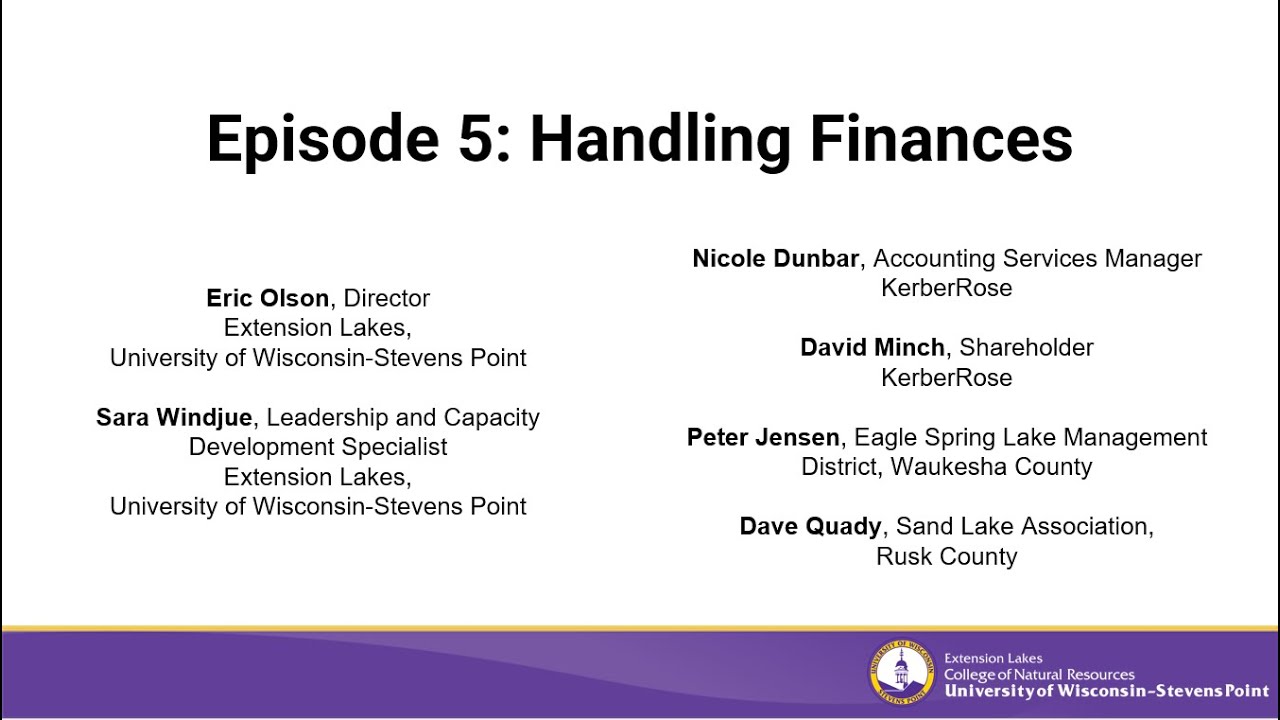 Episode 5: Handling Finances

**Eric Olson**, Director
Extension Lakes,
University of Wisconsin-Stevens Point

**Sara Windjue**, Leadership and Capacity Development Specialist
Extension Lakes,
University of Wisconsin-Stevens Point

**Nicole Dunbar**, Accounting Services Manager
KerberRose

**David Minch**, Shareholder
KerberRose

**Peter Jensen**, Eagle Spring Lake Management District, Waukesha County

**Dave Quady**, Sand Lake Association,
Rusk County

UNIVERSITY OF WISCONSIN STEVENS POINT

Extension Lakes
College of Natural Resources
University of Wisconsin-Stevens Point